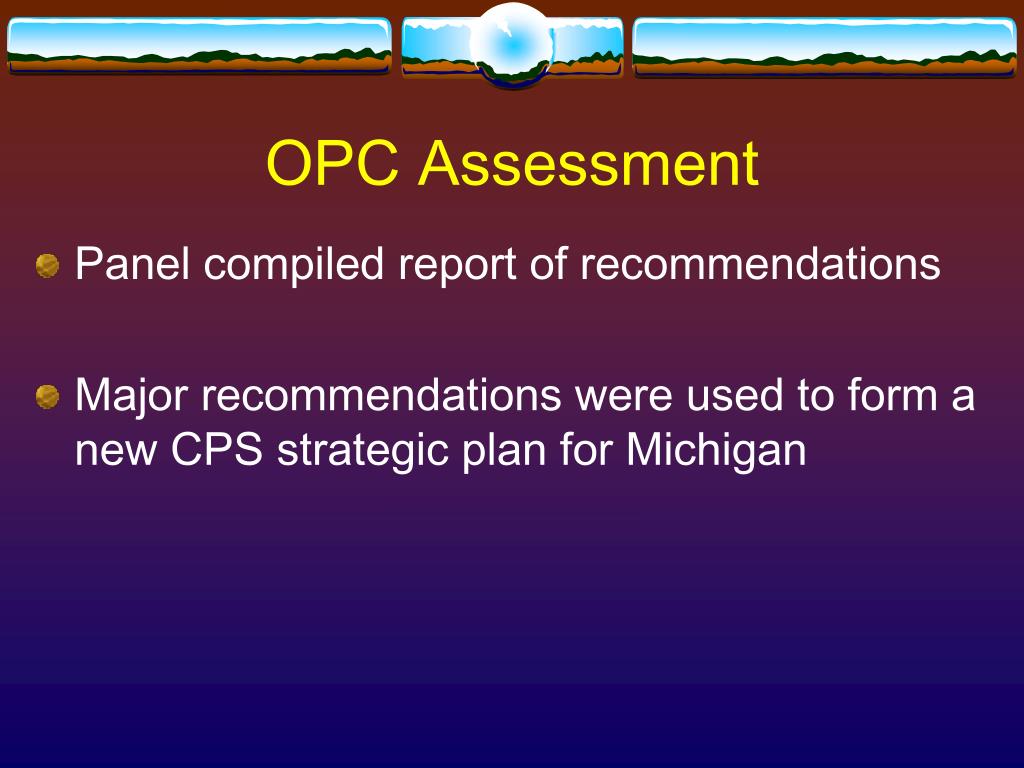 OPC Assessment

Panel compiled report of recommendations

Major recommendations were used to form a new CPS strategic plan for Michigan